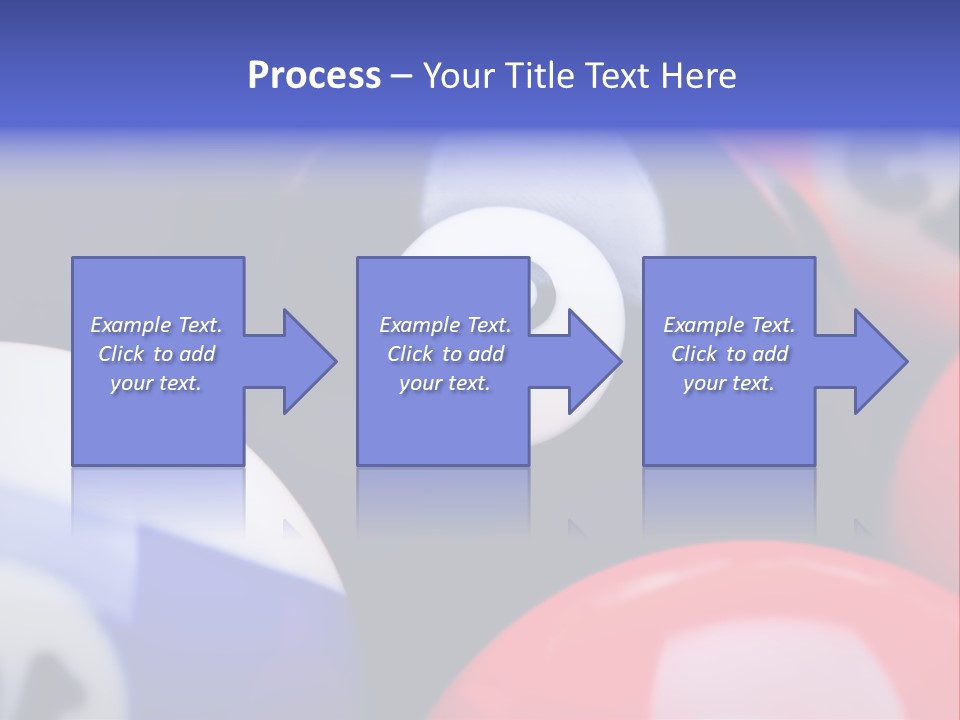 Process – Your Title Text Here

Example Text. Click to add your text.

Example Text. Click to add your text.

Example Text. Click to add your text.